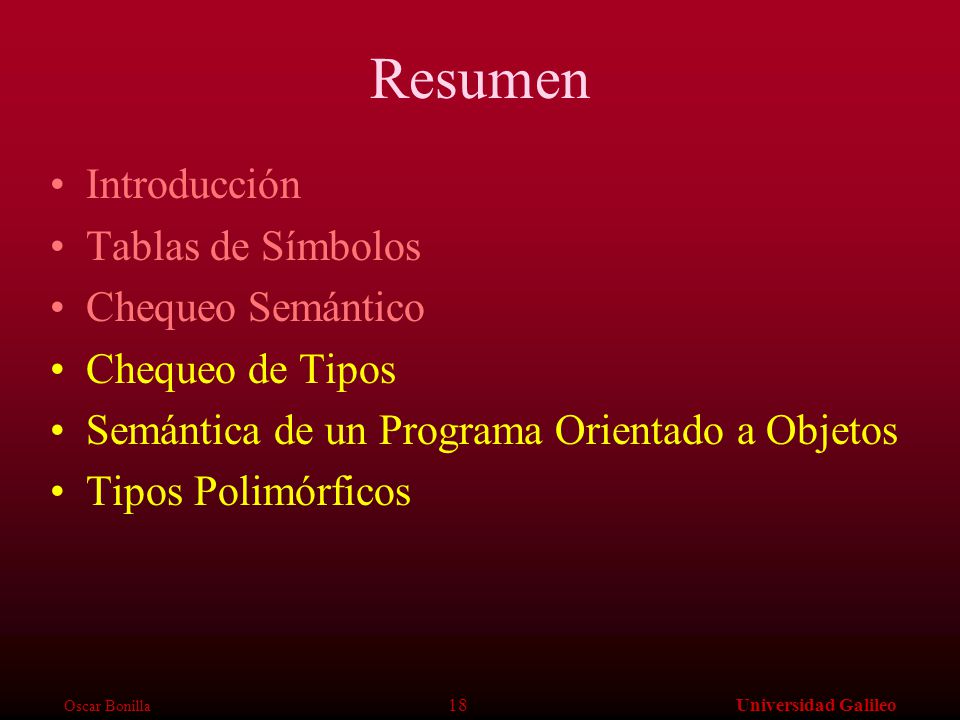 Resumen

• Introducción
• Tablas de Símbolos
• Chequeo Semántico
• Chequeo de Tipos
• Semántica de un Programa Orientado a Objetos
• Tipos Polimórficos

Oscar Bonilla    18    Universidad Galileo